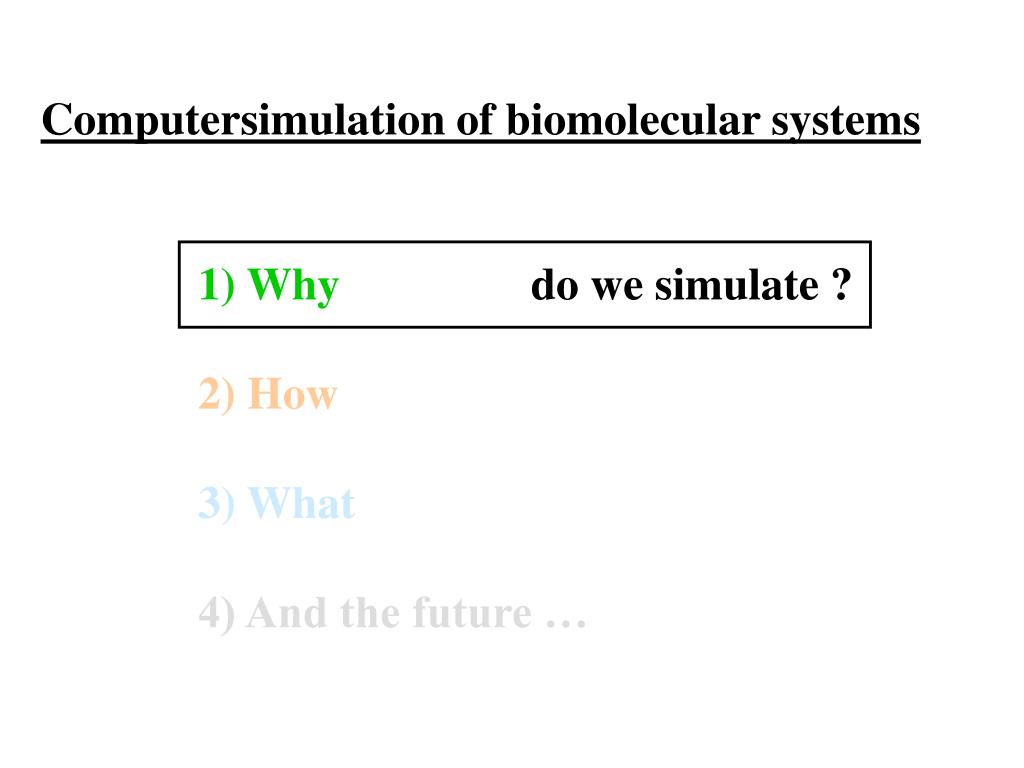 Computersimulation of biomolecular systems

1) Why do we simulate ?

2) How

3) What

4) And the future …